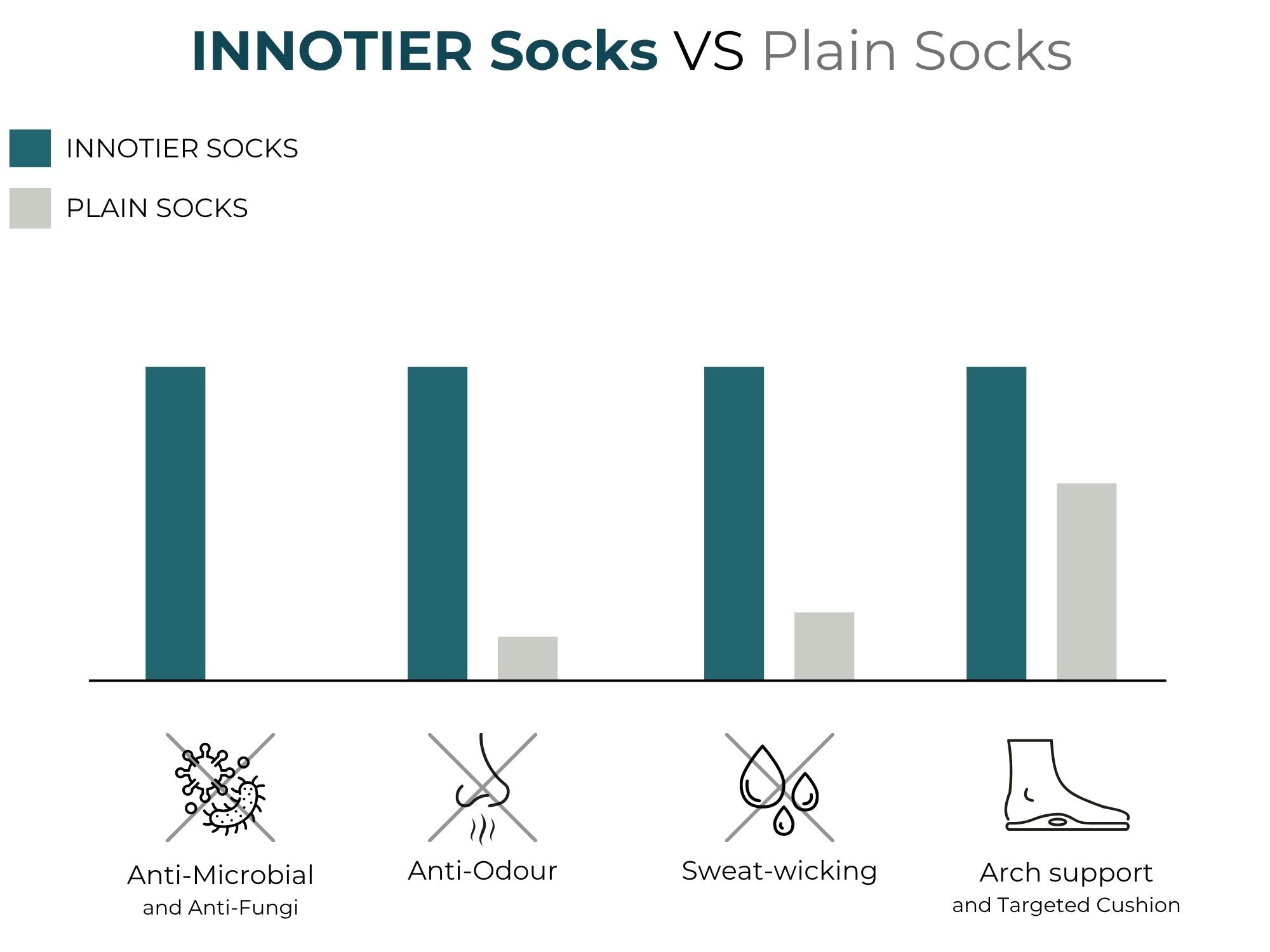 INNOTIER Socks VS Plain Socks

INNOTIER SOCKS

PLAIN SOCKS

Anti-Microbial
and Anti-Fungi

Anti-Odour

Sweat-wicking

Arch support
and Targeted Cushion